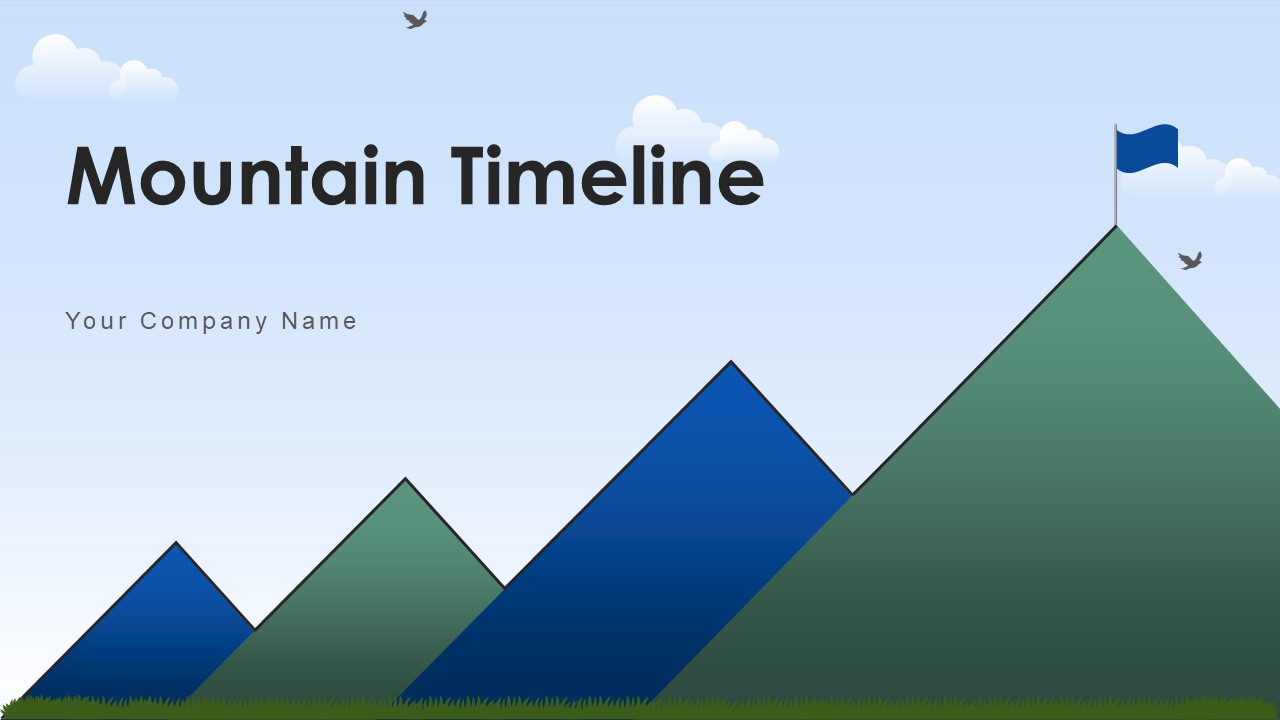 Mountain Timeline

Your Company Name